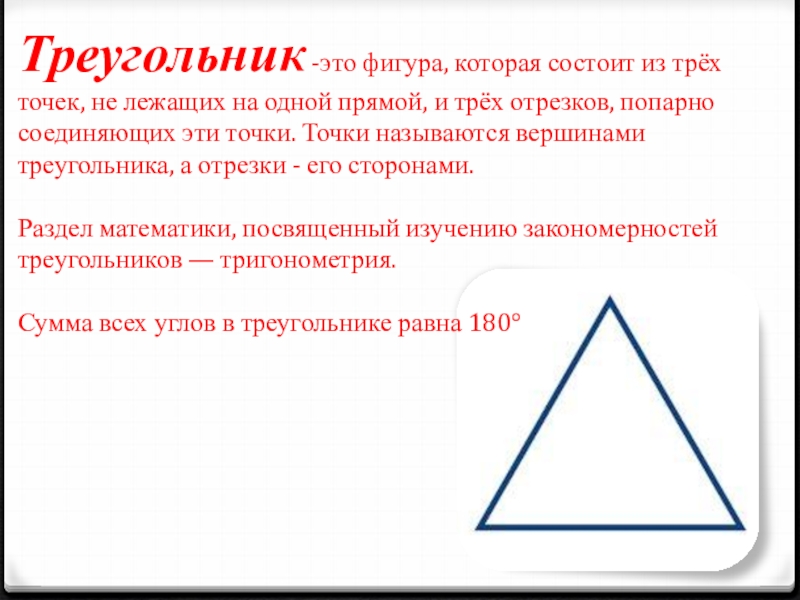 Треугольник -это фигура, которая состоит из трёх точек, не лежащих на одной прямой, и трёх отрезков, попарно соединяющих эти точки. Точки называются вершинами треугольника, а отрезки - его сторонами.

Раздел математики, посвященный изучению закономерностей треугольников — тригонометрия.

Сумма всех углов в треугольнике равна 180°